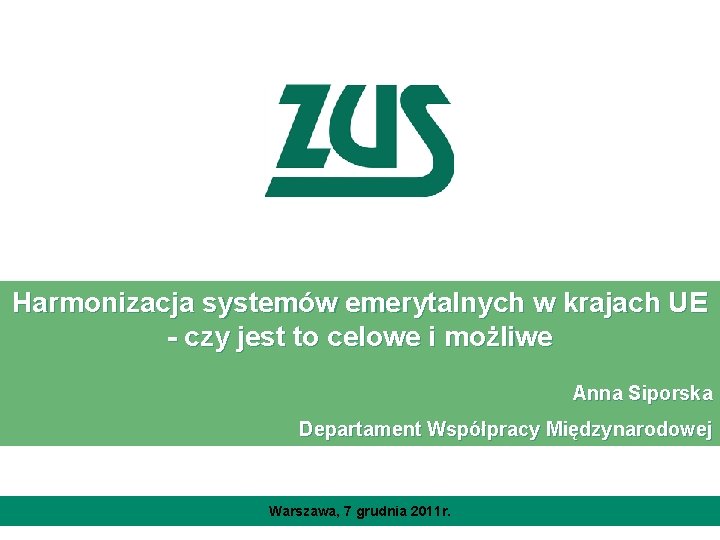 ZUS

Harmonizacja systemów emerytalnych w krajach UE - czy jest to celowe i możliwe

Anna Siporska

Departament Współpracy Międzynarodowej

Warszawa, 7 grudnia 2011r.